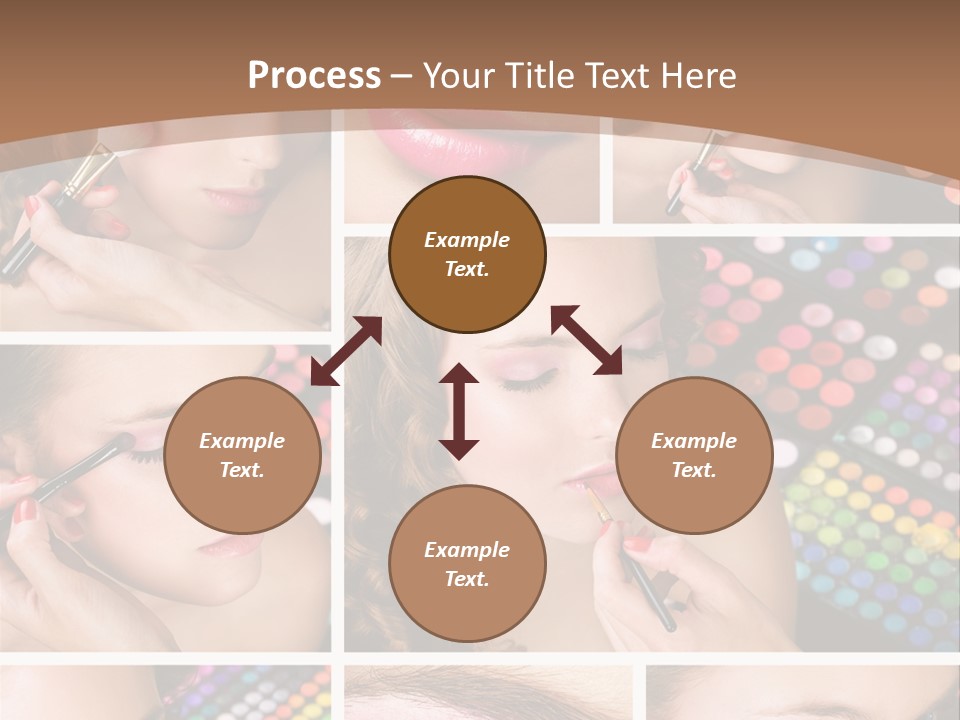 Process – Your Title Text Here

Example Text.

Example Text.

Example Text.

Example Text.